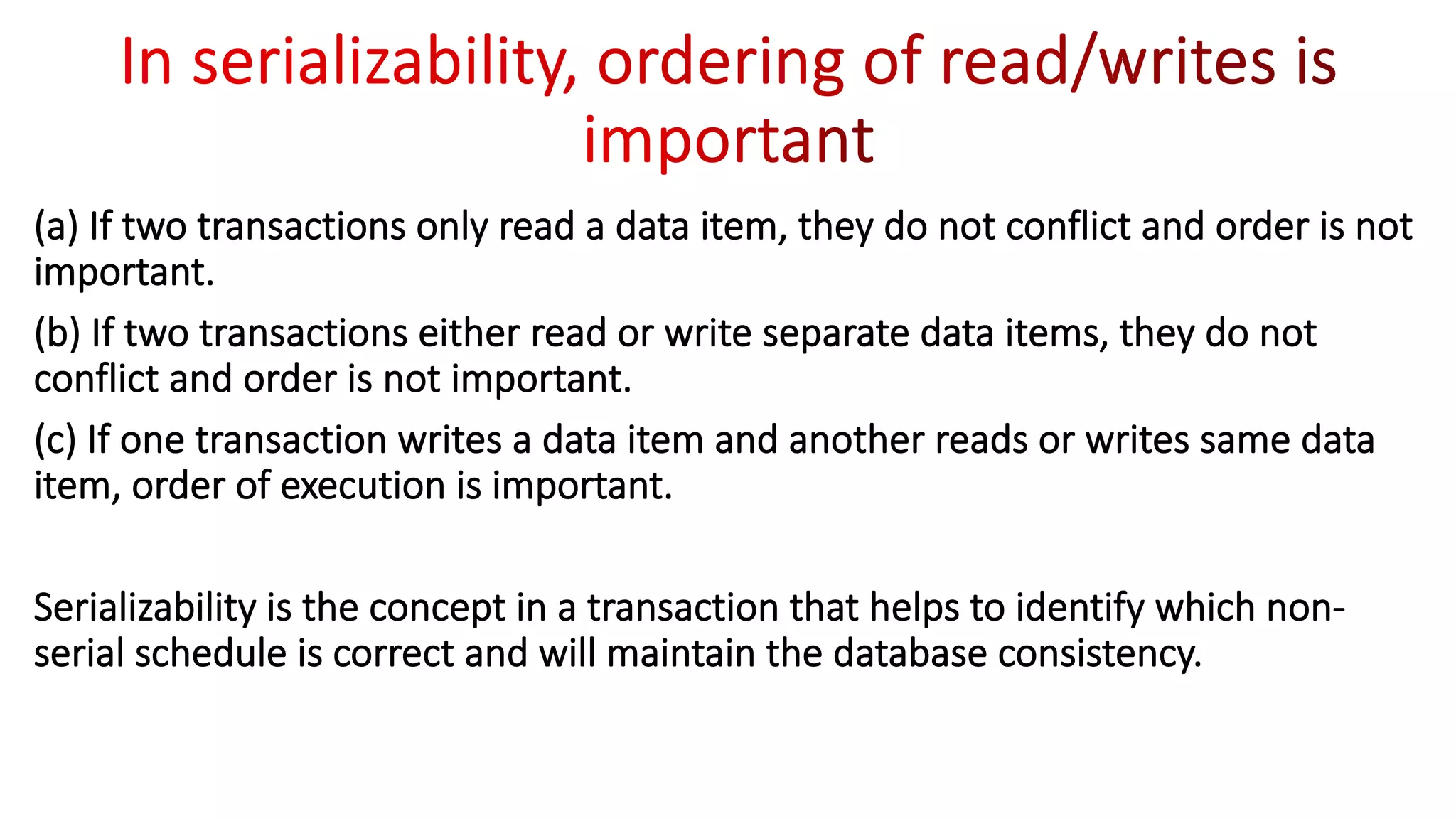 In serializability, ordering of read/writes is important

(a) If two transactions only read a data item, they do not conflict and order is not important.

(b) If two transactions either read or write separate data items, they do not conflict and order is not important.

(c) If one transaction writes a data item and another reads or writes same data item, order of execution is important.

Serializability is the concept in a transaction that helps to identify which non-serial schedule is correct and will maintain the database consistency.